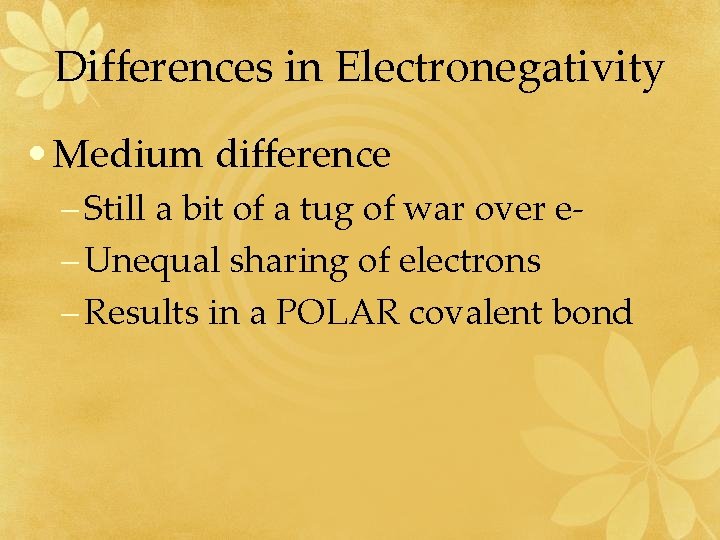 Differences in Electronegativity

• Medium difference

– Still a bit of a tug of war over e-

– Unequal sharing of electrons

– Results in a POLAR covalent bond